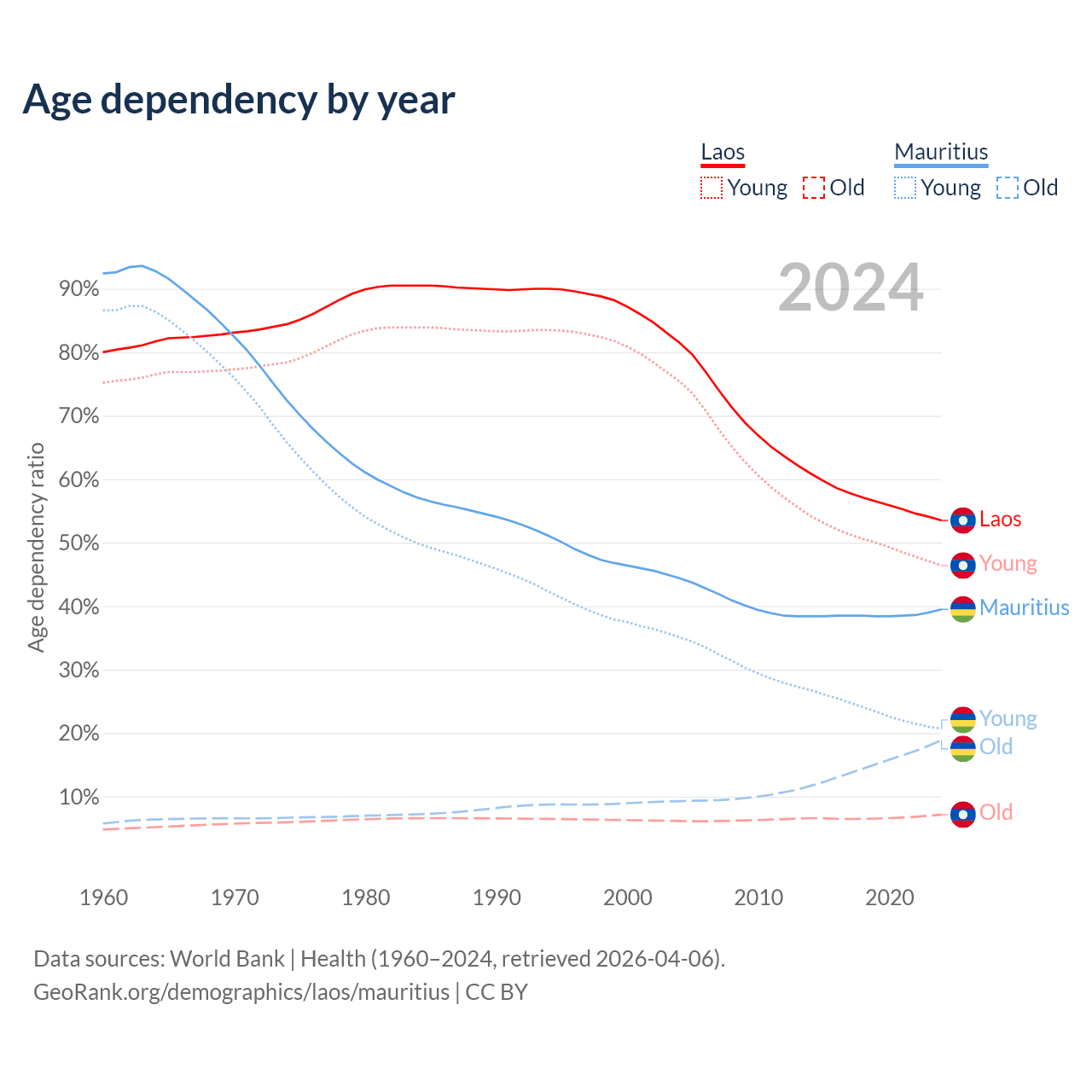 Age dependency by year

Laos
Young Old

Mauritius
Young Old

2024

Age dependency ratio

90%
80%
70%
60%
50%
40%
30%
20%
10%

Laos
Young
Mauritius
Young
Old
Old

1960 1970 1980 1990 2000 2010 2020

Data sources: World Bank | Health (1960–2024, retrieved 2026-04-06).
GeoRank.org/demographics/laos/mauritius | CC BY